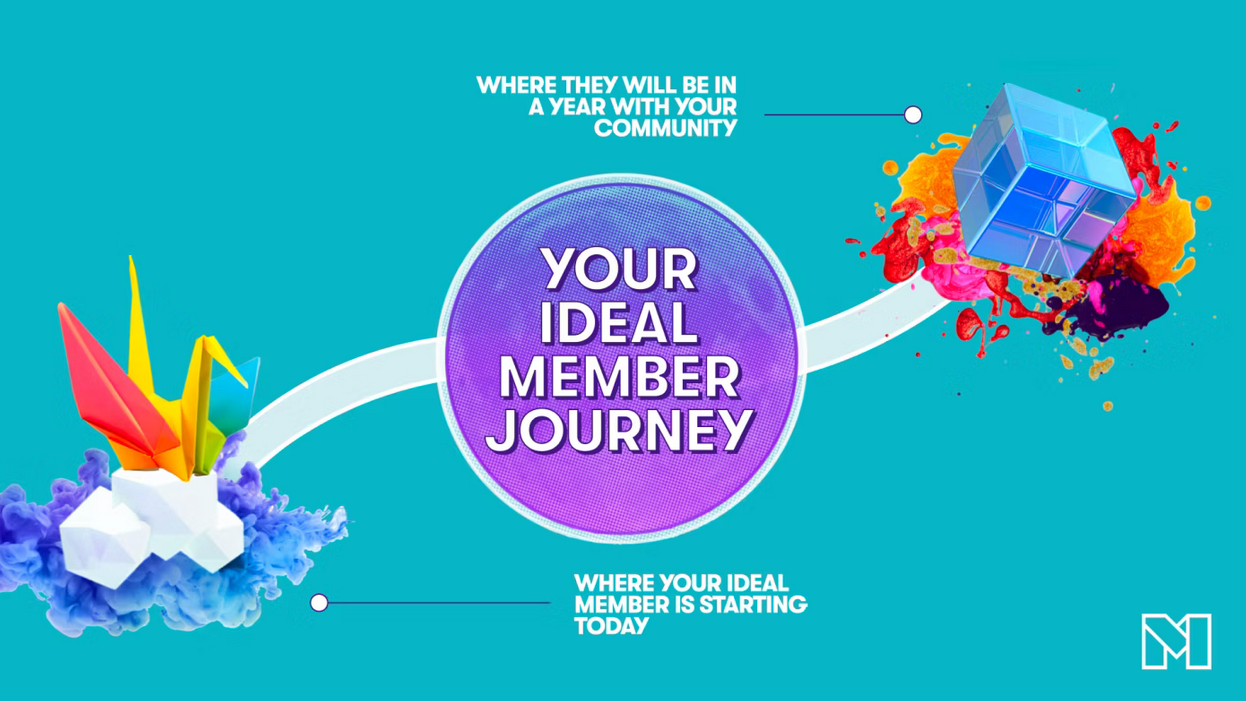 WHERE THEY WILL BE IN A YEAR WITH YOUR COMMUNITY

YOUR IDEAL MEMBER JOURNEY

WHERE YOUR IDEAL MEMBER IS STARTING TODAY